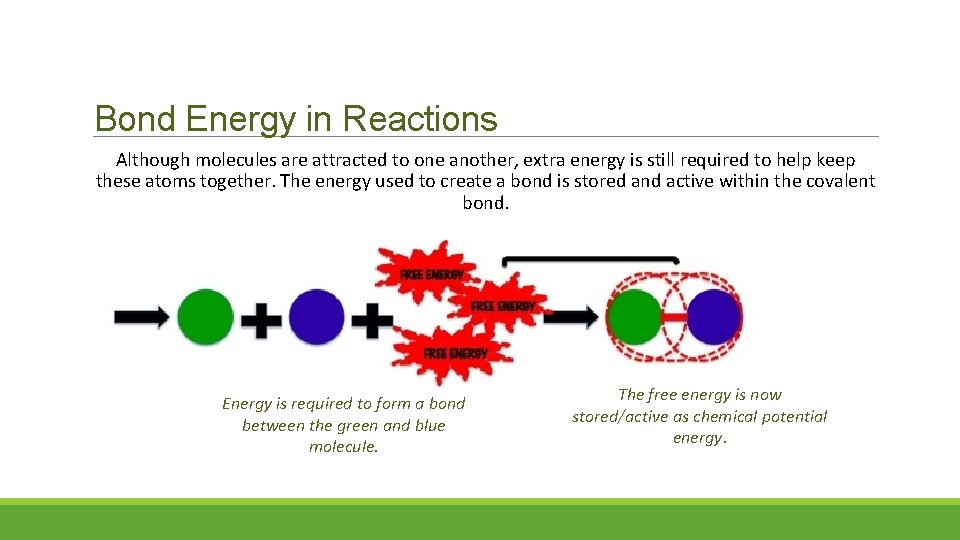 Bond Energy in Reactions

Although molecules are attracted to one another, extra energy is still required to help keep these atoms together. The energy used to create a bond is stored and active within the covalent bond.

FREE ENERGY

FREE ENERGY

FREE ENERGY

Energy is required to form a bond between the green and blue molecule.

The free energy is now stored/active as chemical potential energy.